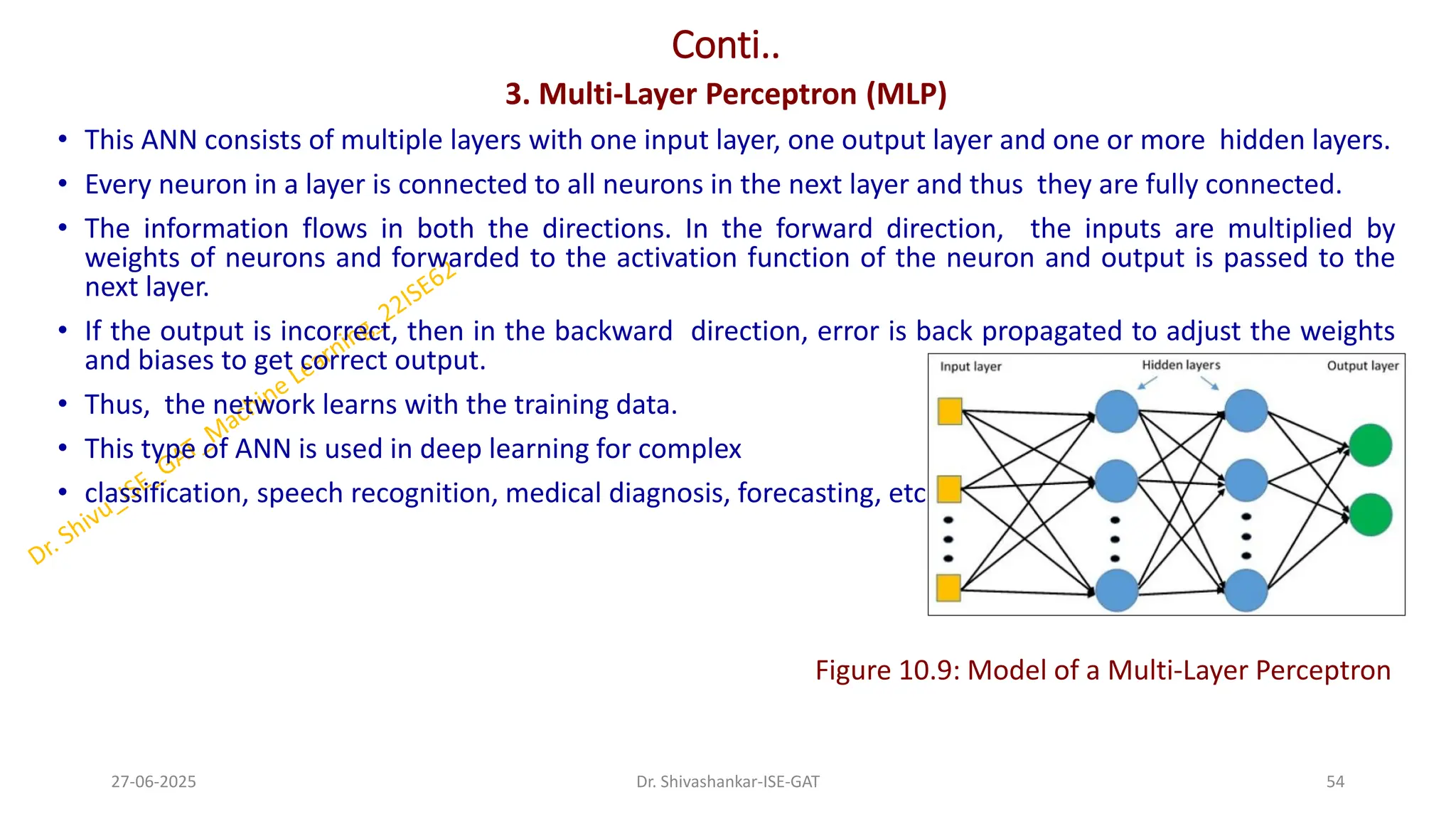 Conti..

3. Multi-Layer Perceptron (MLP)

• This ANN consists of multiple layers with one input layer, one output layer and one or more hidden layers.

• Every neuron in a layer is connected to all neurons in the next layer and thus they are fully connected.

• The information flows in both the directions. In the forward direction, the inputs are multiplied by weights of neurons and forwarded to the activation function of the neuron and output is passed to the next layer.

• If the output is incorrect, then in the backward direction, error is back propagated to adjust the weights and biases to get correct output.

• Thus, the network learns with the training data.

• This type of ANN is used in deep learning for complex

• classification, speech recognition, medical diagnosis, forecasting, etc

Dr. Shivu_ISE_GAT_Machine Learning_22ISE62

Input layer

Hidden layers

Output layer

Figure 10.9: Model of a Multi-Layer Perceptron

27-06-2025

Dr. Shivashankar-ISE-GAT

54